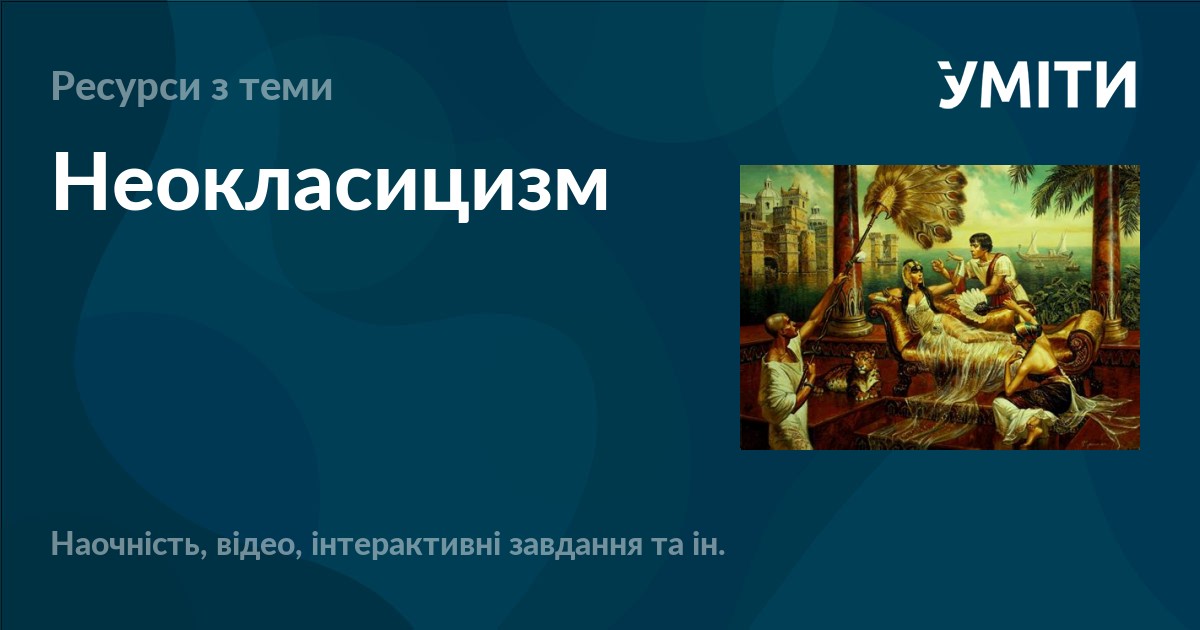 Ресурси з теми

УМІТИ

Неокласицизм

Наочність, відео, інтерактивні завдання та ін.